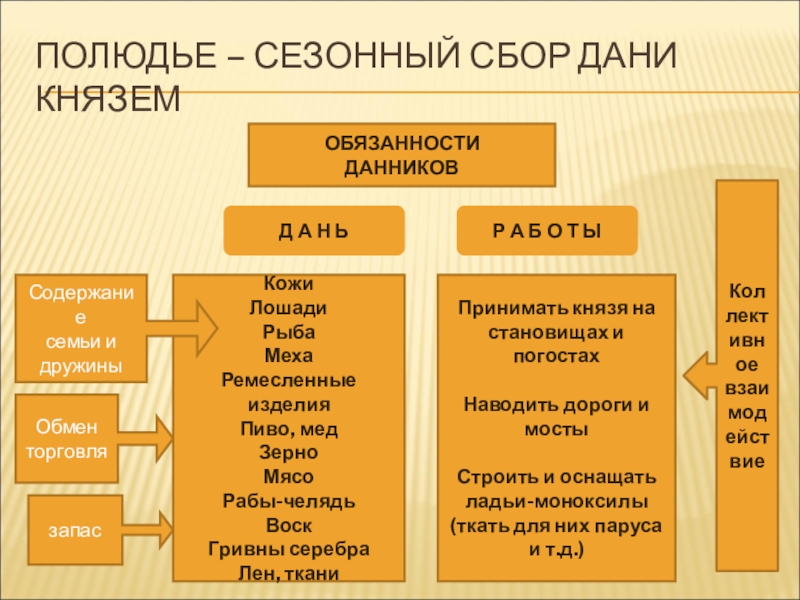 ПОЛЮДЬЕ – СЕЗОННЫЙ СБОР ДАНИ КНЯЗЕМ

ОБЯЗАННОСТИ ДАННИКОВ

Д А Н Ь

Р А Б О Т Ы

Содержание семьи и дружины

Обмен торговля

запас

Кожи
Лошади
Рыба
Меха
Ремесленные изделия
Пиво, мед
Зерно
Мясо
Рабы-челядь
Воск
Гривны серебра
Лен, ткани

Принимать князя на становищах и погостах

Наводить дороги и мосты

Строить и оснащать ладьи-моноксилы (ткать для них паруса и т.д.)

Коллективное взаимодействие